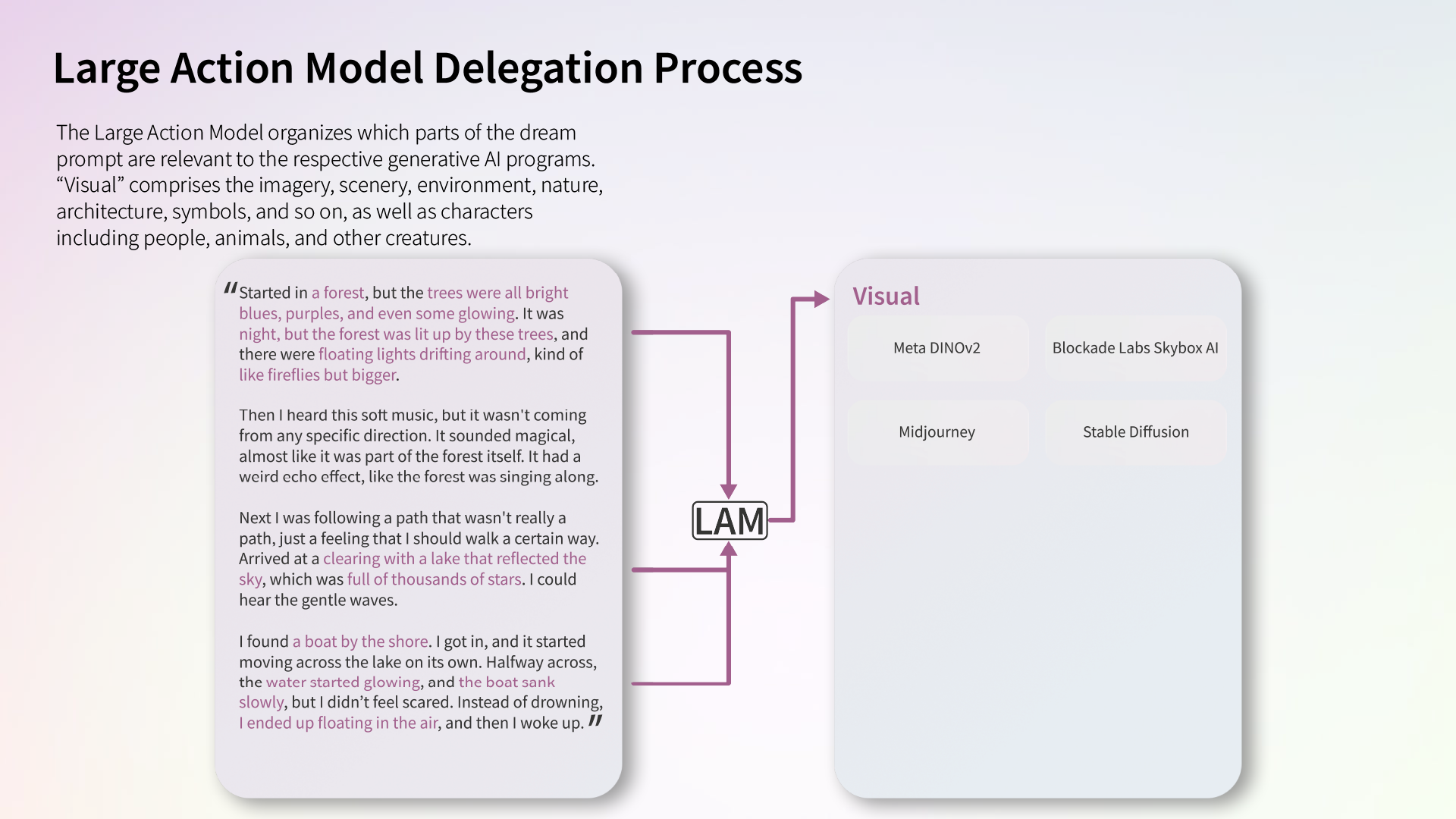 Large Action Model Delegation Process

The Large Action Model organizes which parts of the dream prompt are relevant to the respective generative AI programs. “Visual” comprises the imagery, scenery, environment, nature, architecture, symbols, and so on, as well as characters including people, animals, and other creatures.

"Started in a forest, but the trees were all bright blues, purples, and even some glowing. It was night, but the forest was lit up by these trees, and there were floating lights drifting around, kind of like fireflies but bigger.

Then I heard this soft music, but it wasn't coming from any specific direction. It sounded magical, almost like it was part of the forest itself. It had a weird echo effect, like the forest was singing along.

Next I was following a path that wasn't really a path, just a feeling that I should walk a certain way. Arrived at a clearing with a lake that reflected the sky, which was full of thousands of stars. I could hear the gentle waves.

I found a boat by the shore. I got in, and it started moving across the lake on its own. Halfway across, the water started glowing, and the boat sank slowly, but I didn’t feel scared. Instead of drowning, I ended up floating in the air, and then I woke up."

LAM

Visual

Meta DINOv2

Blockade Labs Skybox AI

Midjourney

Stable Diffusion